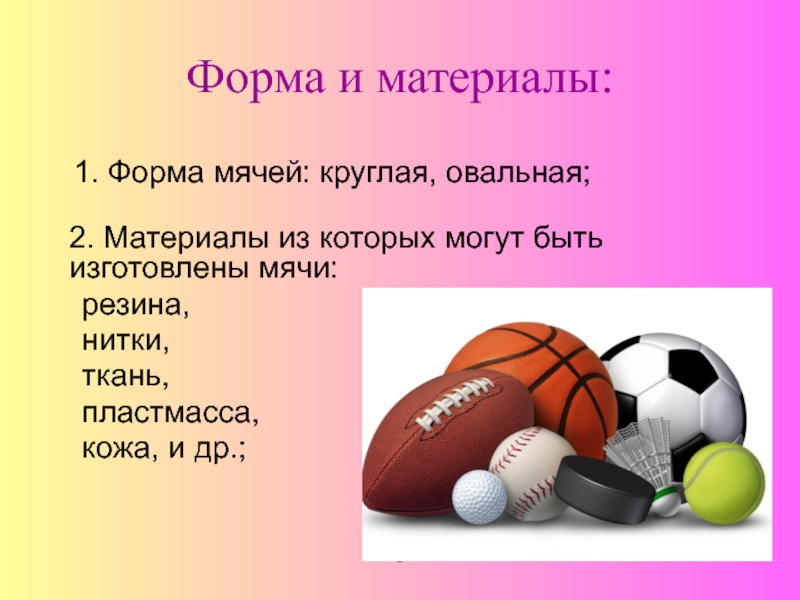 Форма и материалы:

1. Форма мячей: круглая, овальная;

2. Материалы из которых могут быть изготовлены мячи:
резина,
нитки,
ткань,
пластмасса,
кожа, и др.;